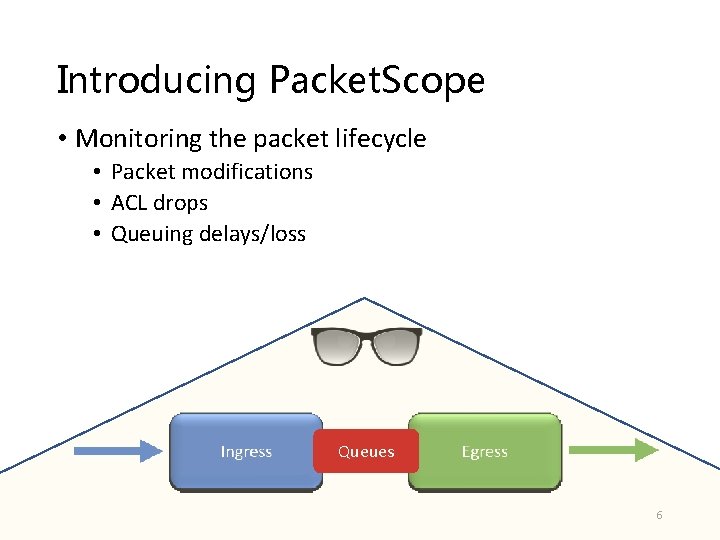 Introducing PacketScope

• Monitoring the packet lifecycle
  • Packet modifications
  • ACL drops
  • Queuing delays/loss

Ingress

Queues

Egress

6